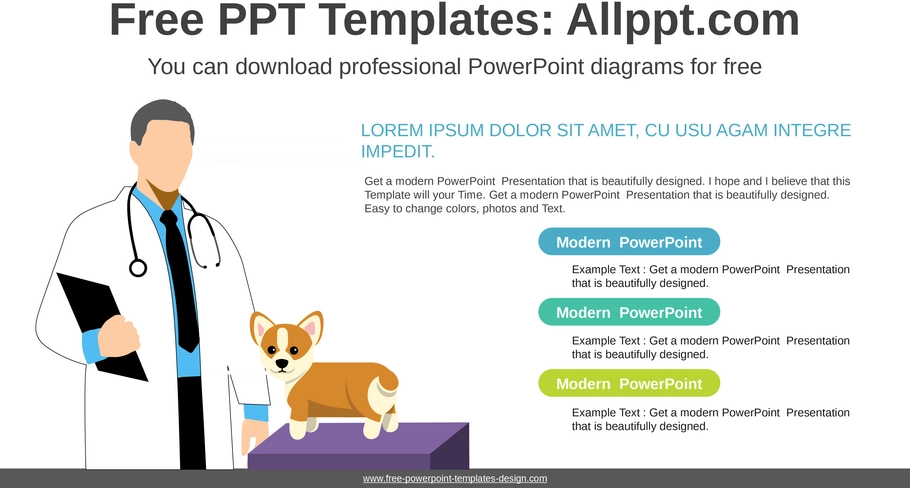 Free PPT Templates: Allppt.com

You can download professional PowerPoint diagrams for free

LOREM IPSUM DOLOR SIT AMET, CU USU AGAM INTEGRE IMPEDIT.

Get a modern PowerPoint Presentation that is beautifully designed. I hope and I believe that this Template will your Time. Get a modern PowerPoint Presentation that is beautifully designed. Easy to change colors, photos and Text.

Modern PowerPoint

Example Text : Get a modern PowerPoint Presentation that is beautifully designed.

Modern PowerPoint

Example Text : Get a modern PowerPoint Presentation that is beautifully designed.

Modern PowerPoint

Example Text : Get a modern PowerPoint Presentation that is beautifully designed.

www.free-powerpoint-templates-design.com